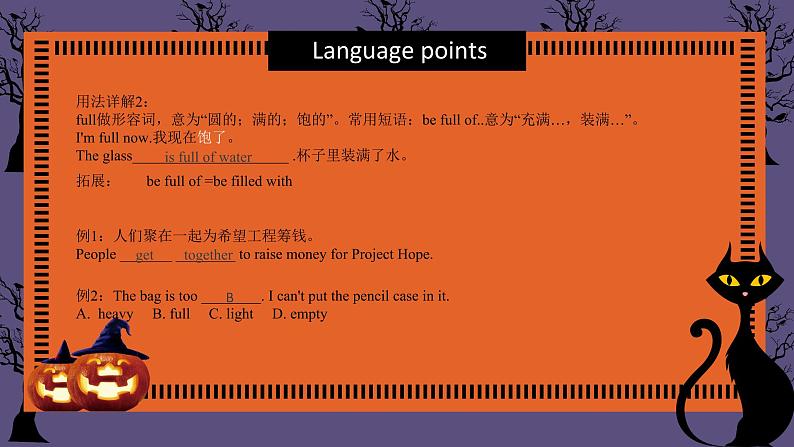 Language points

用法详解2：
full做形容词，意为“圆的；满的；饱的”。常用短语：be full of..意为“充满…，装满…”。
I'm full now.我现在饱了。
The glass is full of water .杯子里装满了水。

拓展： be full of =be filled with

例1：人们聚在一起为希望工程筹钱。
People get together to raise money for Project Hope.

例2：The bag is too B . I can't put the pencil case in it.
A. heavy B. full C. light D. empty